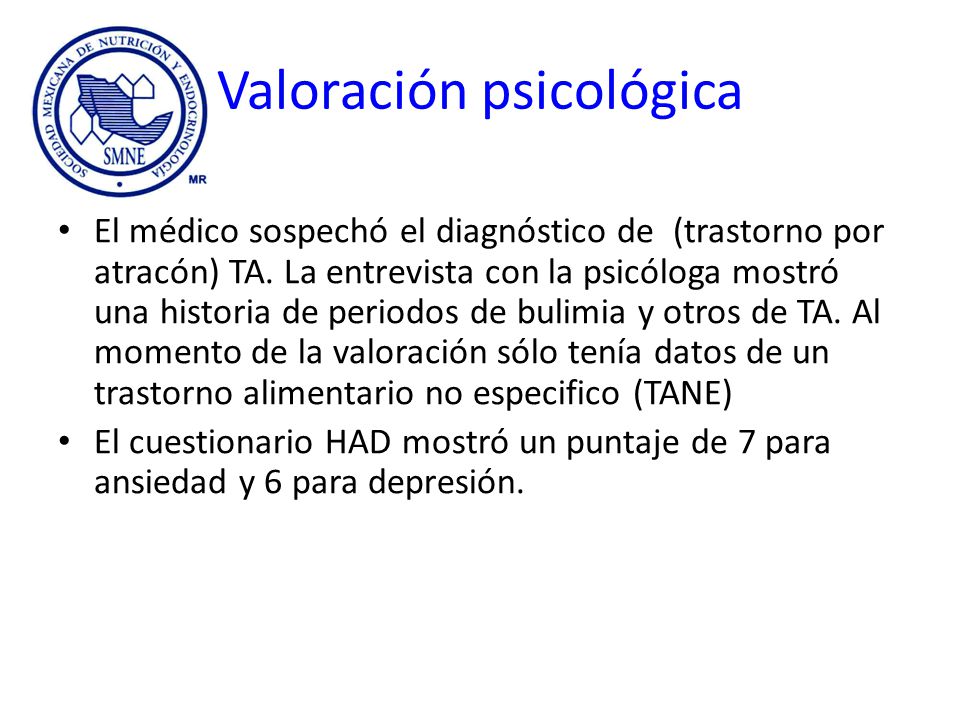 SOCIEDAD MEXICANA DE NUTRICIÓN Y ENDOCRINOLOGÍA
SMNE
MR

Valoración psicológica

• El médico sospechó el diagnóstico de (trastorno por atracón) TA. La entrevista con la psicóloga mostró una historia de periodos de bulimia y otros de TA. Al momento de la valoración sólo tenía datos de un trastorno alimentario no especifico (TANE)
• El cuestionario HAD mostró un puntaje de 7 para ansiedad y 6 para depresión.